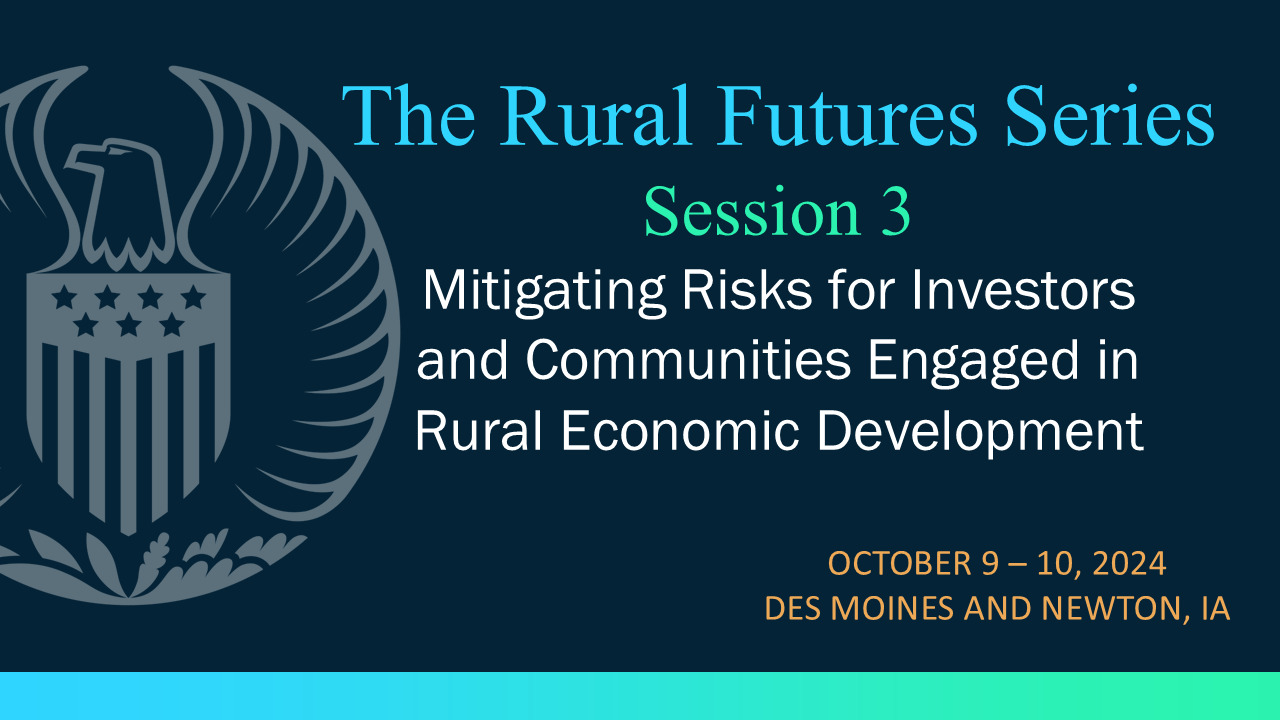 The Rural Futures Series
Session 3
Mitigating Risks for Investors and Communities Engaged in Rural Economic Development

OCTOBER 9 – 10, 2024
DES MOINES AND NEWTON, IA